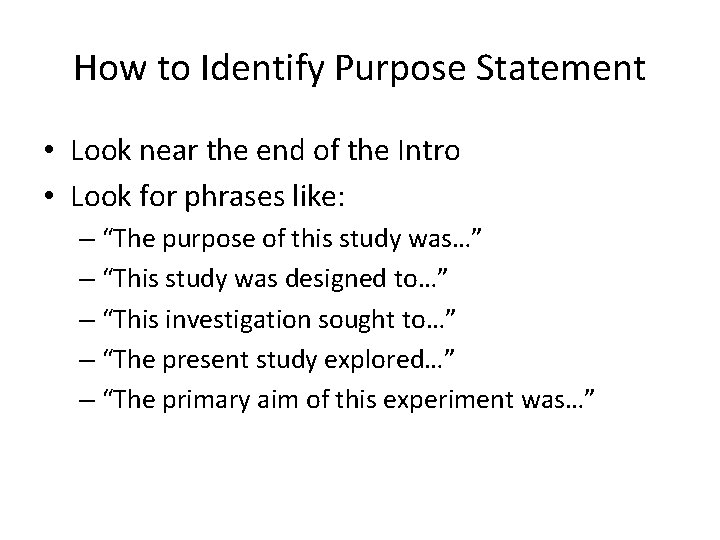 How to Identify Purpose Statement

• Look near the end of the Intro
• Look for phrases like:
– “The purpose of this study was…”
– “This study was designed to…”
– “This investigation sought to…”
– “The present study explored…”
– “The primary aim of this experiment was…”